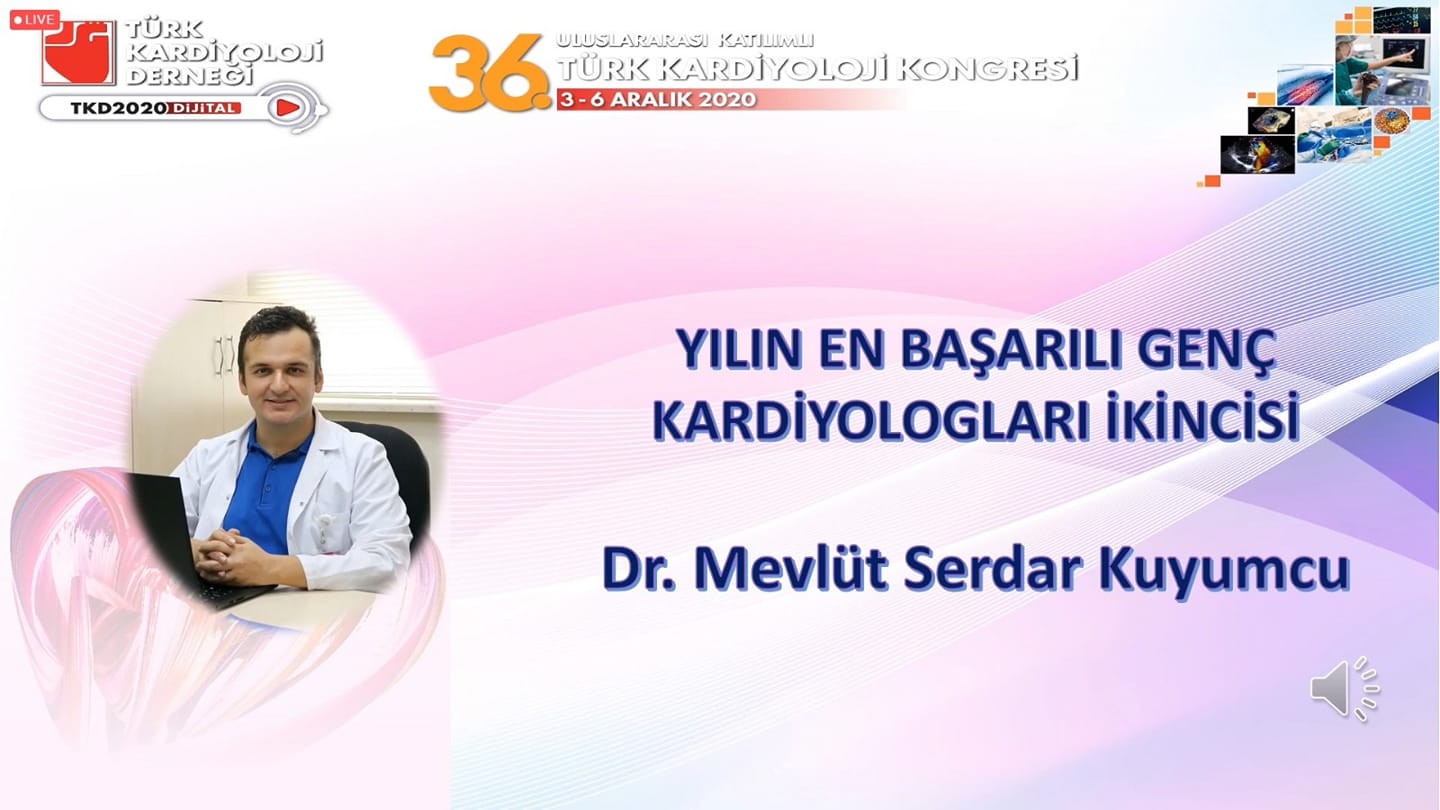 LIVE

TÜRK KARDİYOLOJİ DERNEĞİ

TKD2020 DİJİTAL

36. ULUSLARARASI KATILIMLI TÜRK KARDİYOLOJİ KONGRESİ
3 - 6 ARALIK 2020

YILIN EN BAŞARILI GENÇ KARDİYOLOGLARI İKİNCİSİ

Dr. Mevlüt Serdar Kuyumcu